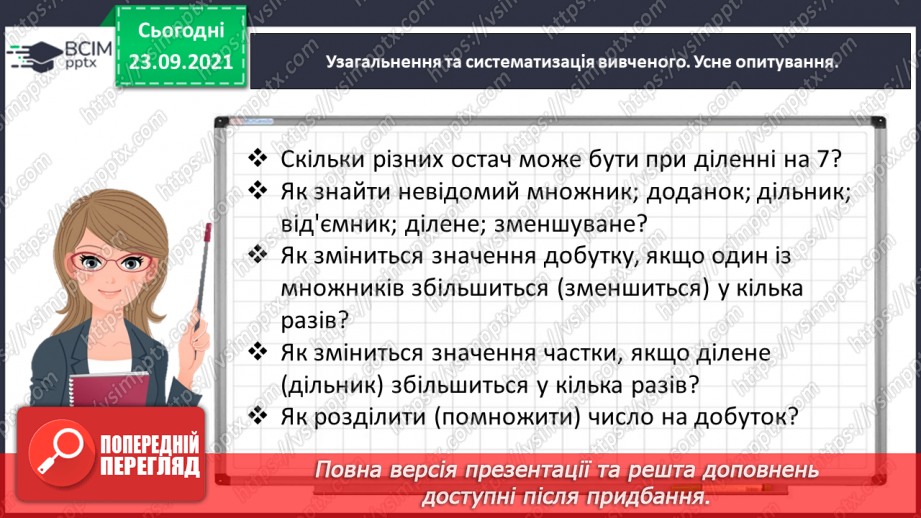 ВСІМ pptx

Сьогодні 23.09.2021

Узагальнення та систематизація вивченого. Усне опитування.

❖ Скільки різних остач може бути при діленні на 7?
❖ Як знайти невідомий множник; доданок; дільник; від'ємник; ділене; зменшуване?
❖ Як зміниться значення добутку, якщо один із множників збільшиться (зменшиться) у кілька разів?
❖ Як зміниться значення частки, якщо ділене (дільник) збільшиться у кілька разів?
❖ Як розділити (помножити) число на добуток?

ПОПЕРЕДНІЙ ПЕРЕГЛЯД

Повна версія презентації та решта доповнень доступні після придбання.

https://vsimpptx.com